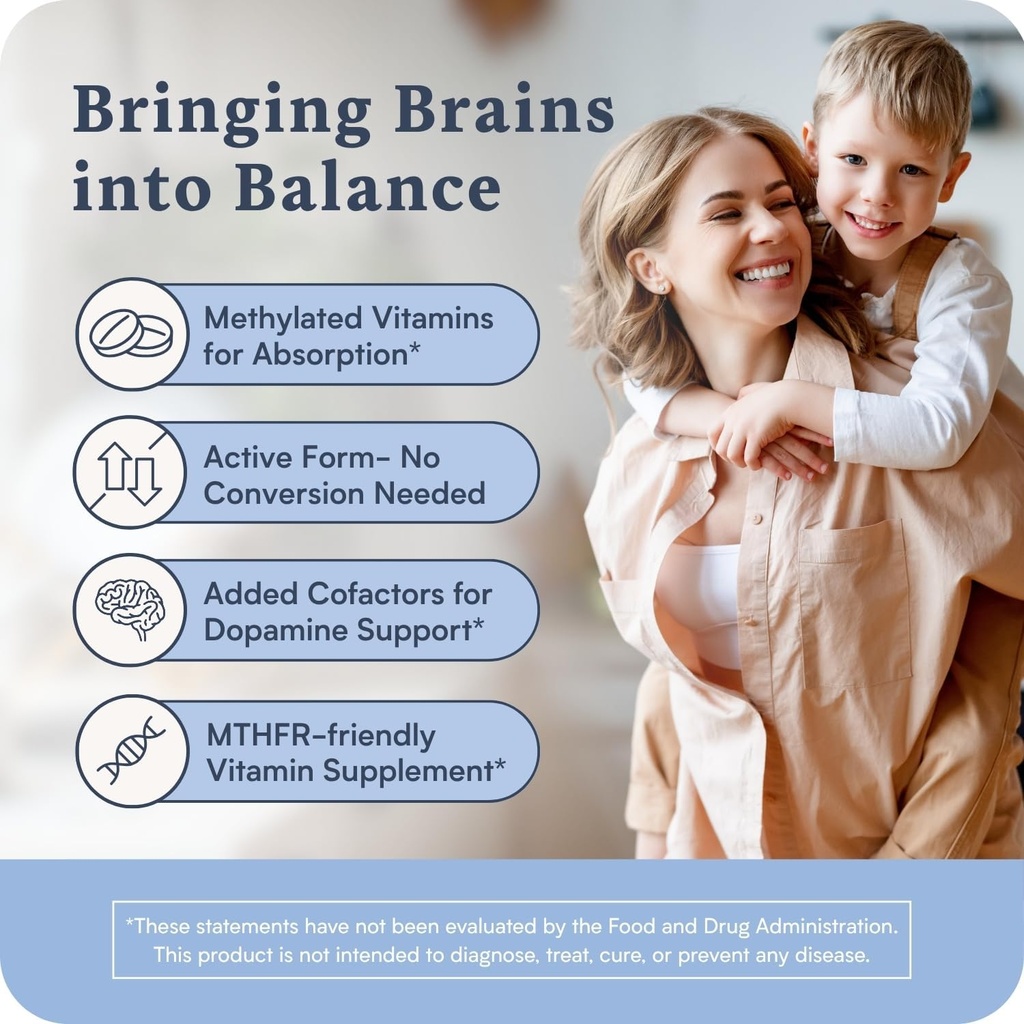 Bringing Brains into Balance

Methylated Vitamins for Absorption*

Active Form- No Conversion Needed

Added Cofactors for Dopamine Support*

MTHFR-friendly Vitamin Supplement*

*These statements have not been evaluated by the Food and Drug Administration. This product is not intended to diagnose, treat, cure, or prevent any disease.